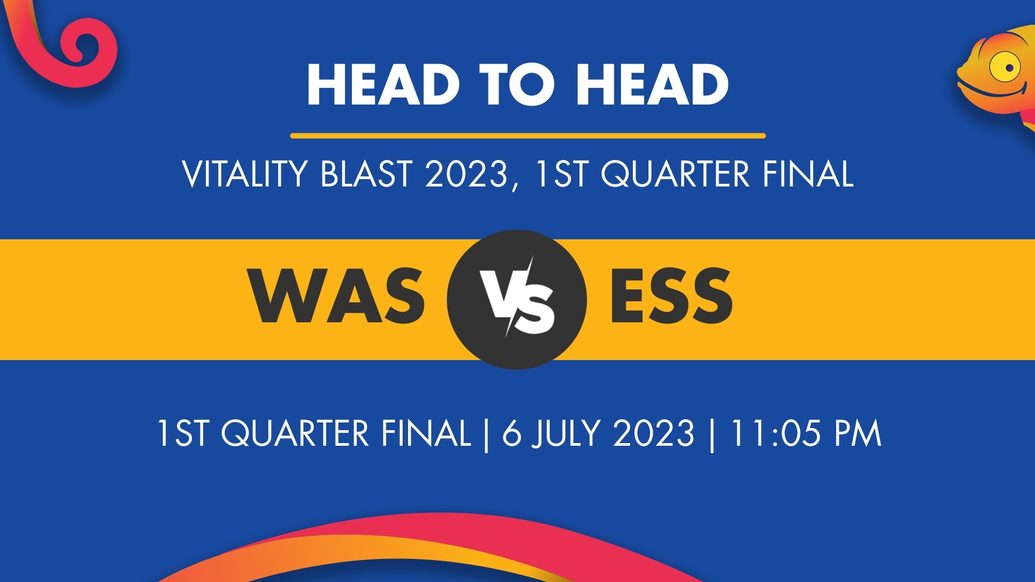 HEAD TO HEAD

VITALITY BLAST 2023, 1ST QUARTER FINAL

WAS VS ESS

1ST QUARTER FINAL | 6 JULY 2023 | 11:05 PM